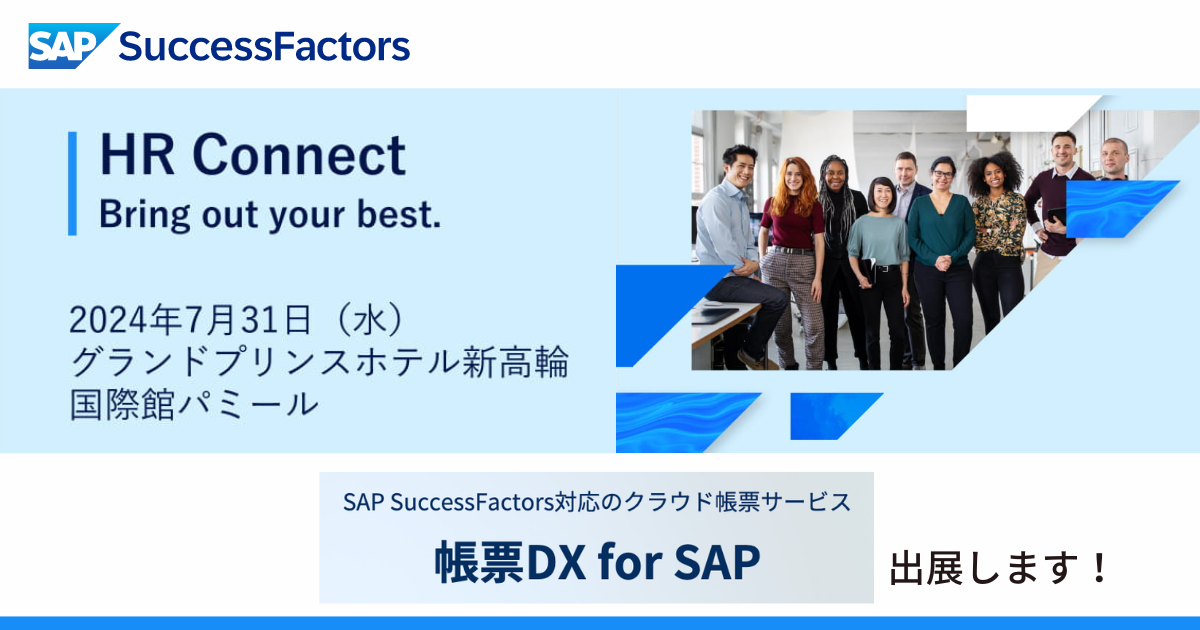 SAP SuccessFactors

HR Connect
Bring out your best.

2024年7月31日（水）
グランドプリンスホテル新高輪
国際館パミール

SAP SuccessFactors対応のクラウド帳票サービス
帳票DX for SAP

出展します！